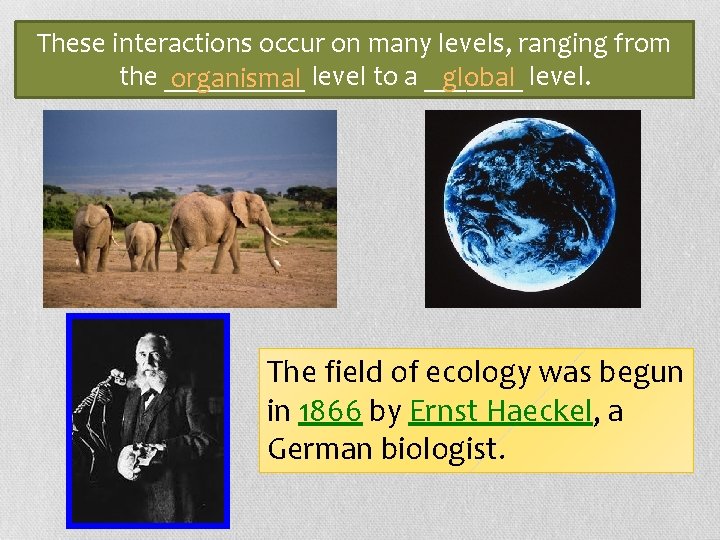 These interactions occur on many levels, ranging from the organismal level to a global level.

The field of ecology was begun in 1866 by Ernst Haeckel, a German biologist.